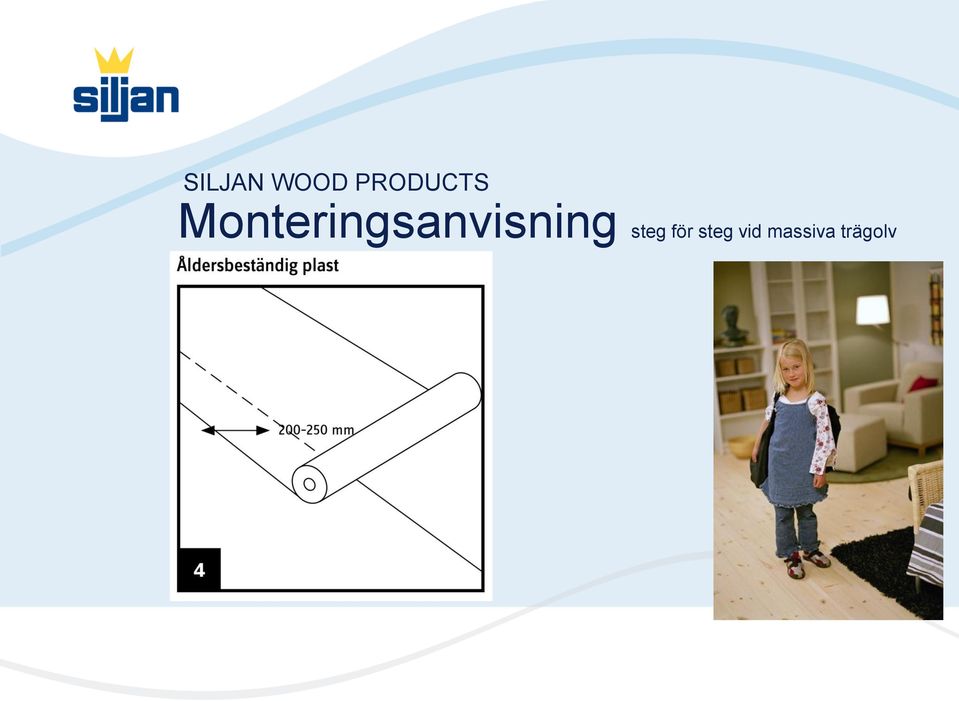 siljan

SILJAN WOOD PRODUCTS

Monteringsanvisning steg för steg vid massiva trägolv

Åldersbeständig plast

200-250 mm

4